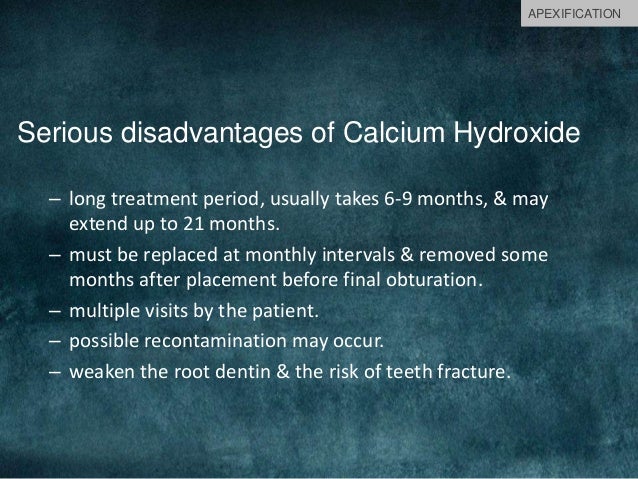 APEXIFICATION

Serious disadvantages of Calcium Hydroxide

– long treatment period, usually takes 6-9 months, & may extend up to 21 months.
– must be replaced at monthly intervals & removed some months after placement before final obturation.
– multiple visits by the patient.
– possible recontamination may occur.
– weaken the root dentin & the risk of teeth fracture.